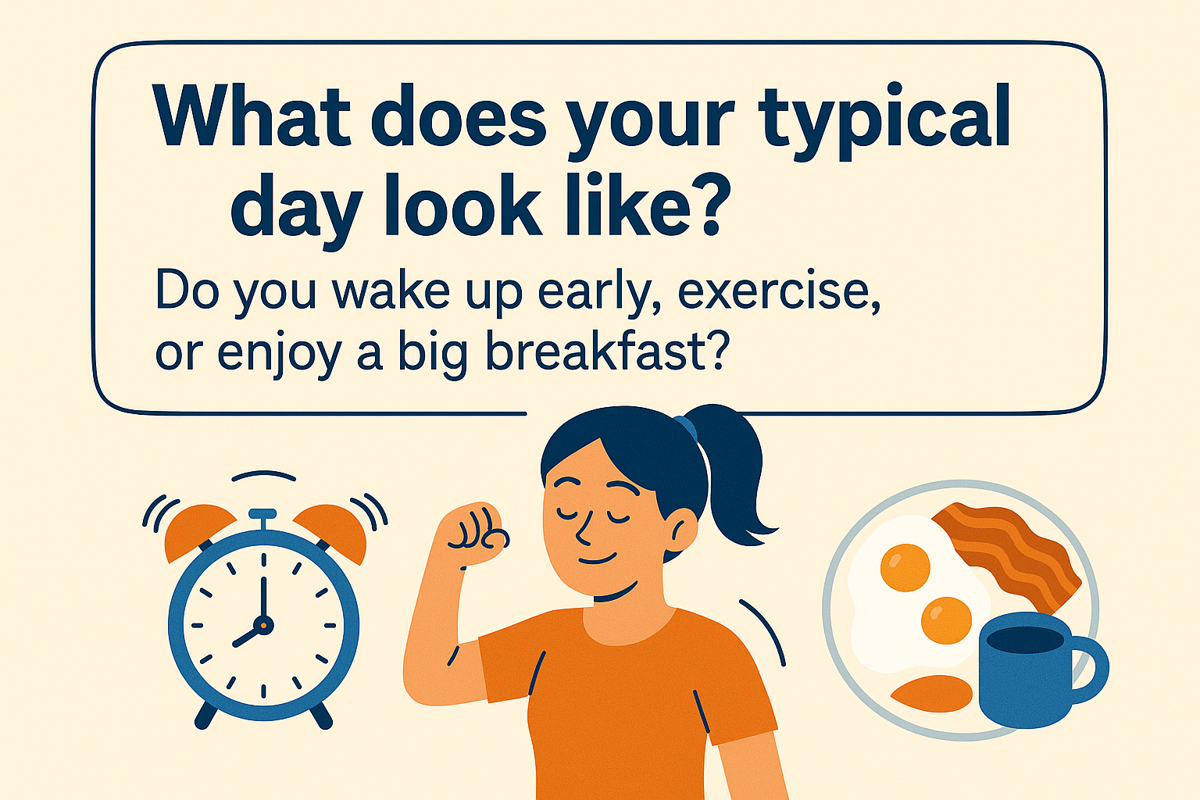 What does your typical day look like?

Do you wake up early, exercise, or enjoy a big breakfast?